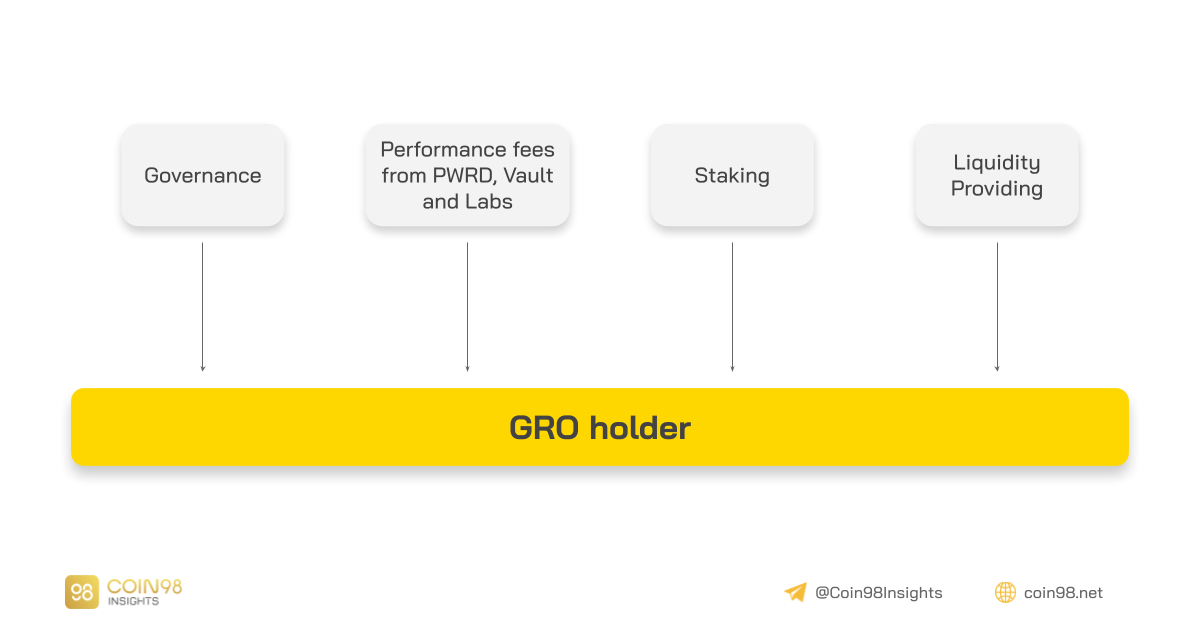 Governance

Performance fees from PWRD, Vault and Labs

Staking

Liquidity Providing

GRO holder

98 COIN98 INSIGHTS

@Coin98Insights

coin98.net